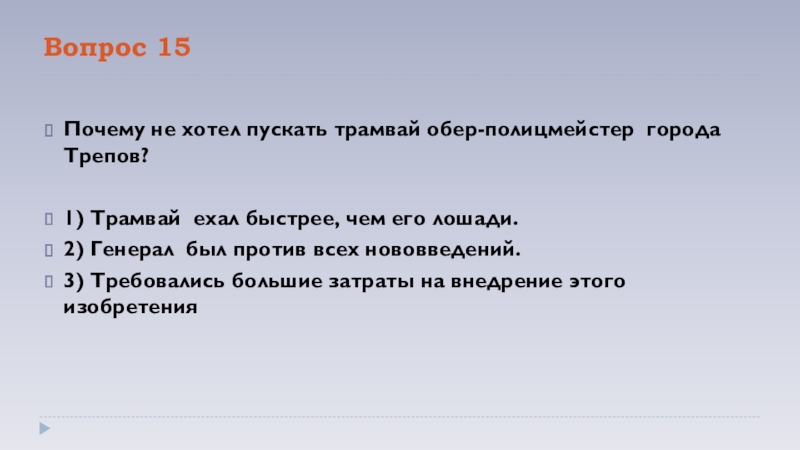 Вопрос 15

Почему не хотел пускать трамвай обер-полицмейстер города Трепов?

1) Трамвай ехал быстрее, чем его лошади.

2) Генерал был против всех нововведений.

3) Требовались большие затраты на внедрение этого изобретения